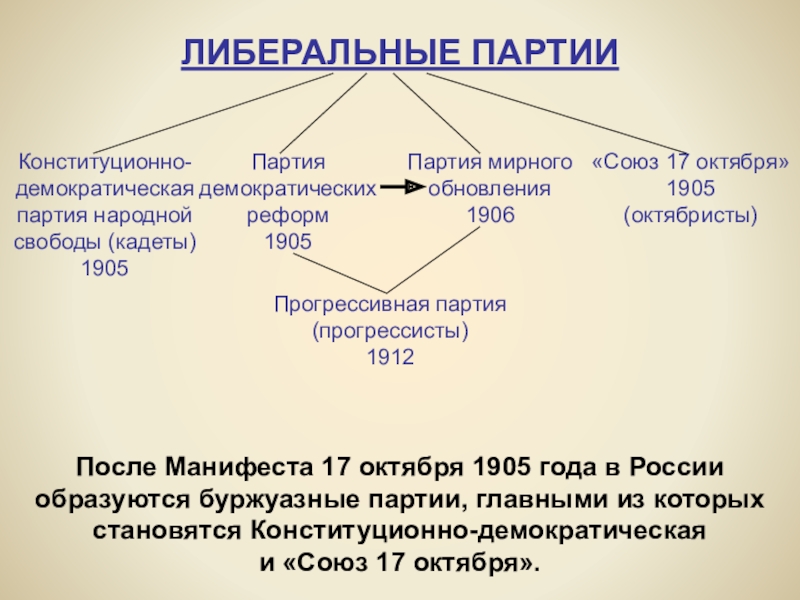 ЛИБЕРАЛЬНЫЕ ПАРТИИ

Конституционно-демократическая партия народной свободы (кадеты) 1905

Партия демократических реформ 1905

Партия мирного обновления 1906

«Союз 17 октября» 1905 (октябристы)

Прогрессивная партия (прогрессисты) 1912

После Манифеста 17 октября 1905 года в России образуются буржуазные партии, главными из которых становятся Конституционно-демократическая и «Союз 17 октября».